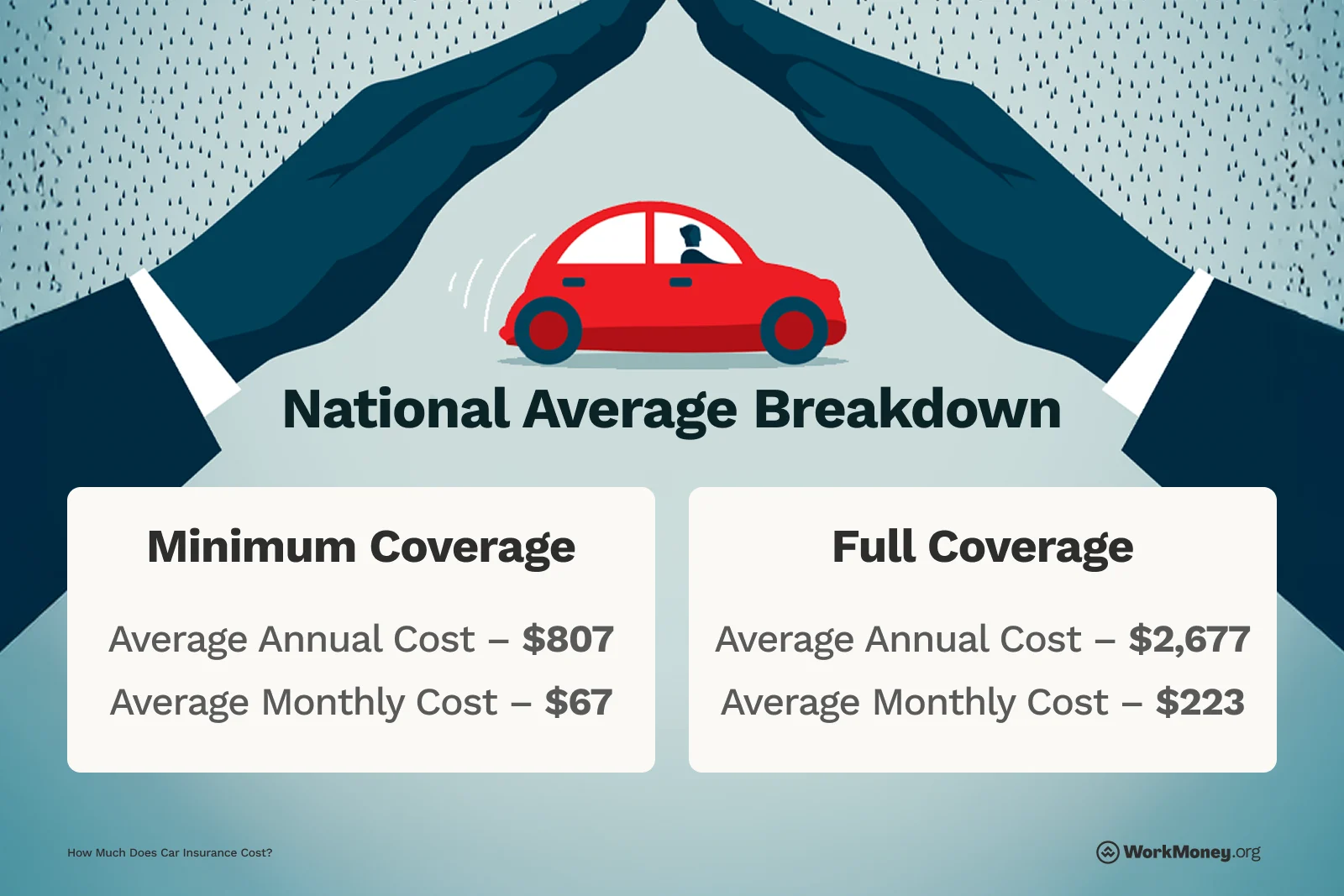 National Average Breakdown

Minimum Coverage

Average Annual Cost – $807

Average Monthly Cost – $67

Full Coverage

Average Annual Cost – $2,677

Average Monthly Cost – $223

How Much Does Car Insurance Cost?

WorkMoney.org